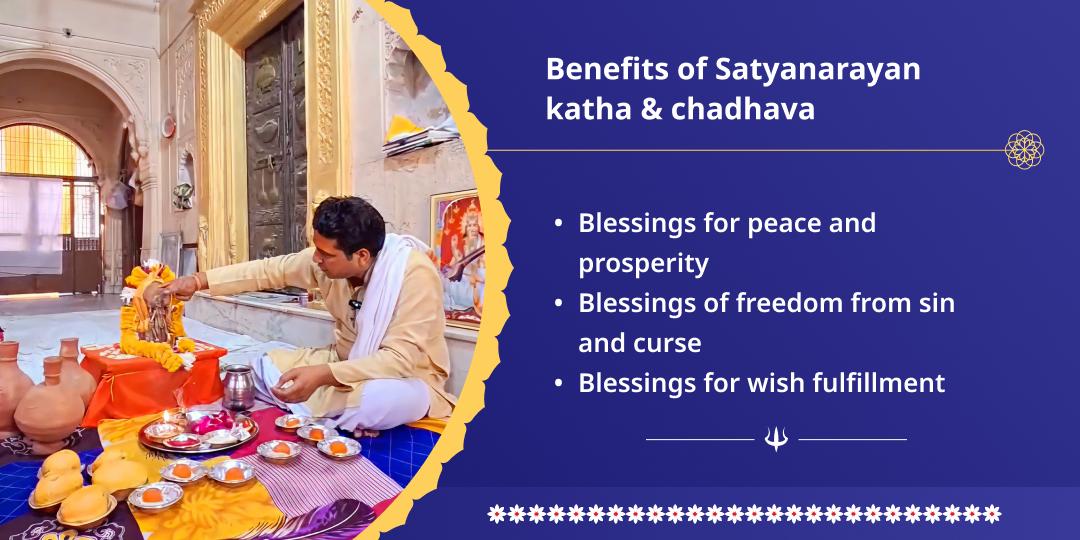 Benefits of Satyanarayan katha & chadhava

• Blessings for peace and prosperity
• Blessings of freedom from sin and curse
• Blessings for wish fulfillment